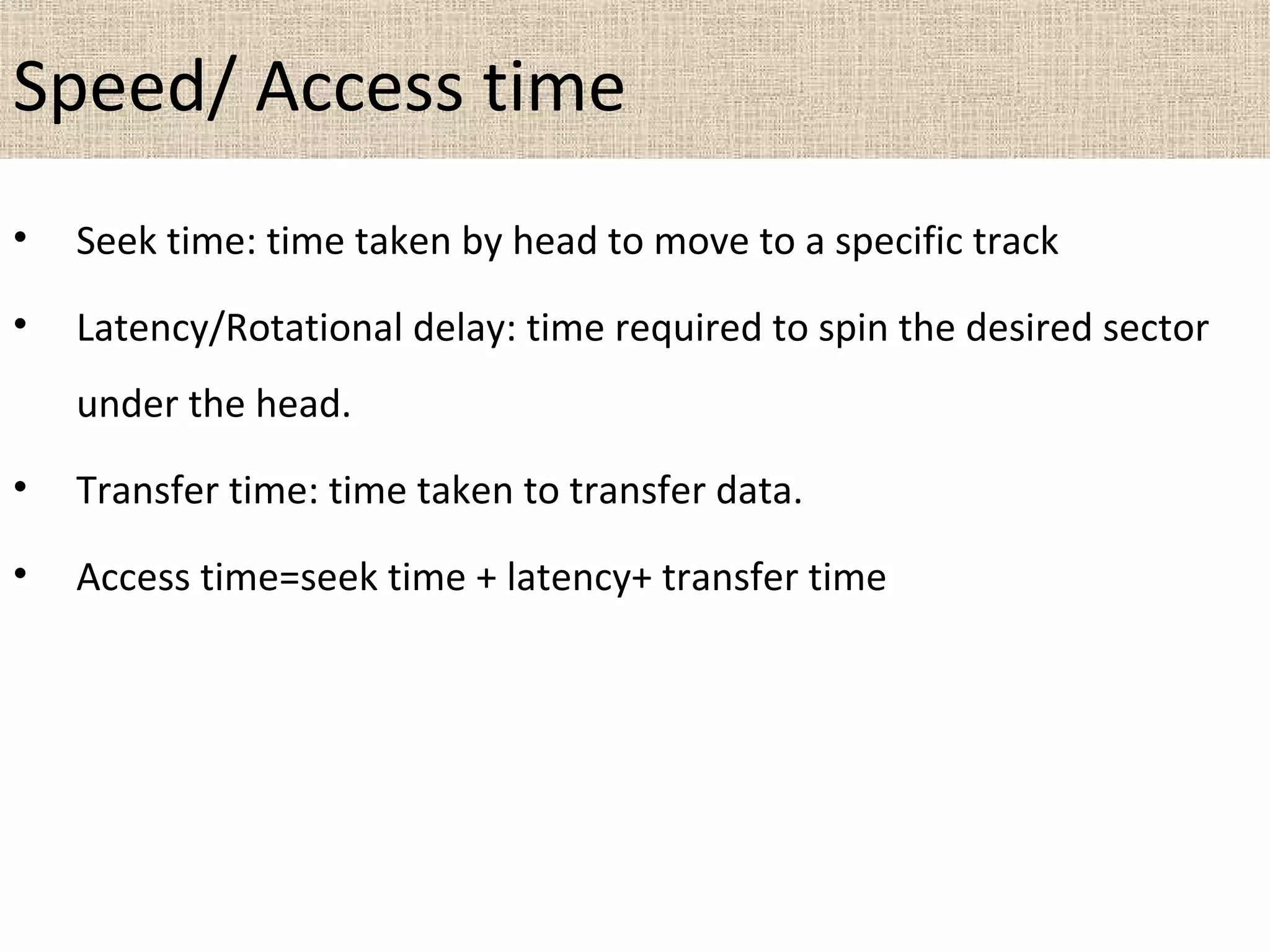 Speed/ Access time

• Seek time: time taken by head to move to a specific track

• Latency/Rotational delay: time required to spin the desired sector under the head.

• Transfer time: time taken to transfer data.

• Access time=seek time + latency+ transfer time